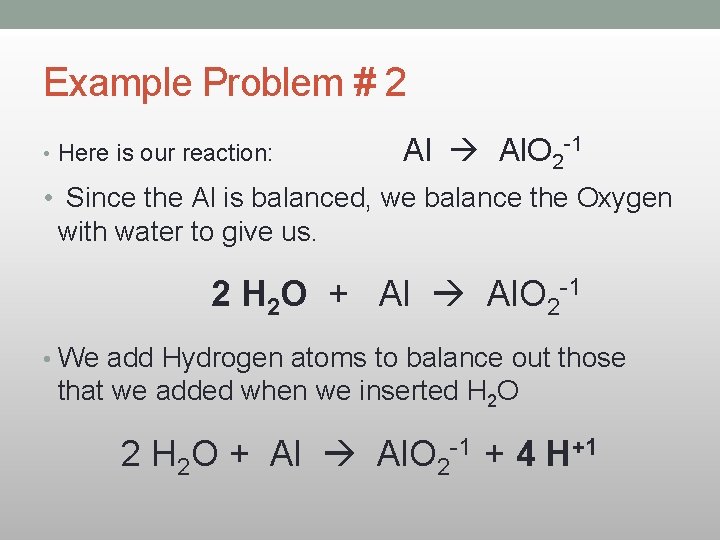 Example Problem # 2

• Here is our reaction: $Al \rightarrow AlO_2^{-1}$

• Since the Al is balanced, we balance the Oxygen with water to give us.

$2\ H_2O + Al \rightarrow AlO_2^{-1}$

• We add Hydrogen atoms to balance out those that we added when we inserted $H_2O$

$2\ H_2O + Al \rightarrow AlO_2^{-1} + 4\ H^{+1}$